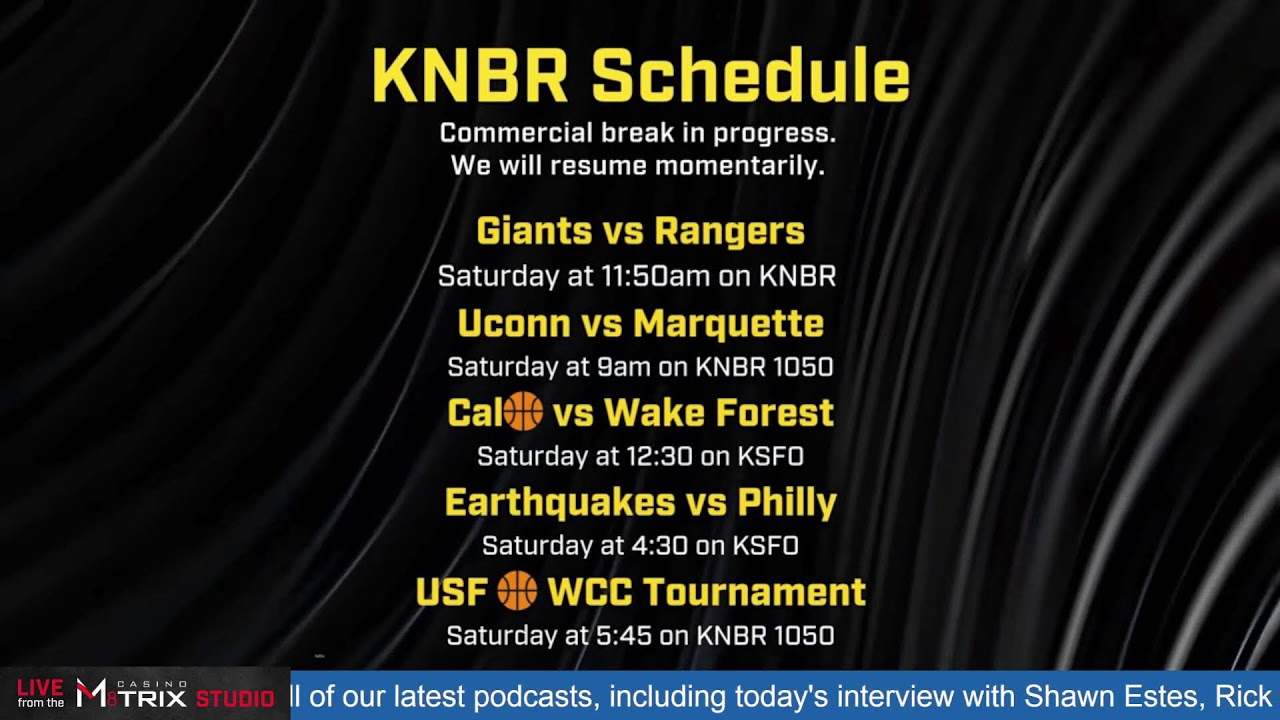 KNBR Schedule

Commercial break in progress.
We will resume momentarily.

Giants vs Rangers

Saturday at 11:50am on KNBR

Uconn vs Marquette

Saturday at 9am on KNBR 1050

Cal vs Wake Forest

Saturday at 12:30 on KSFO

Earthquakes vs Philly

Saturday at 4:30 on KSFO

USF WCC Tournament

Saturday at 5:45 on KNBR 1050

LIVE from the CASINO M8TRIX STUDIO

ll of our latest podcasts, including today's interview with Shawn Estes, Rick